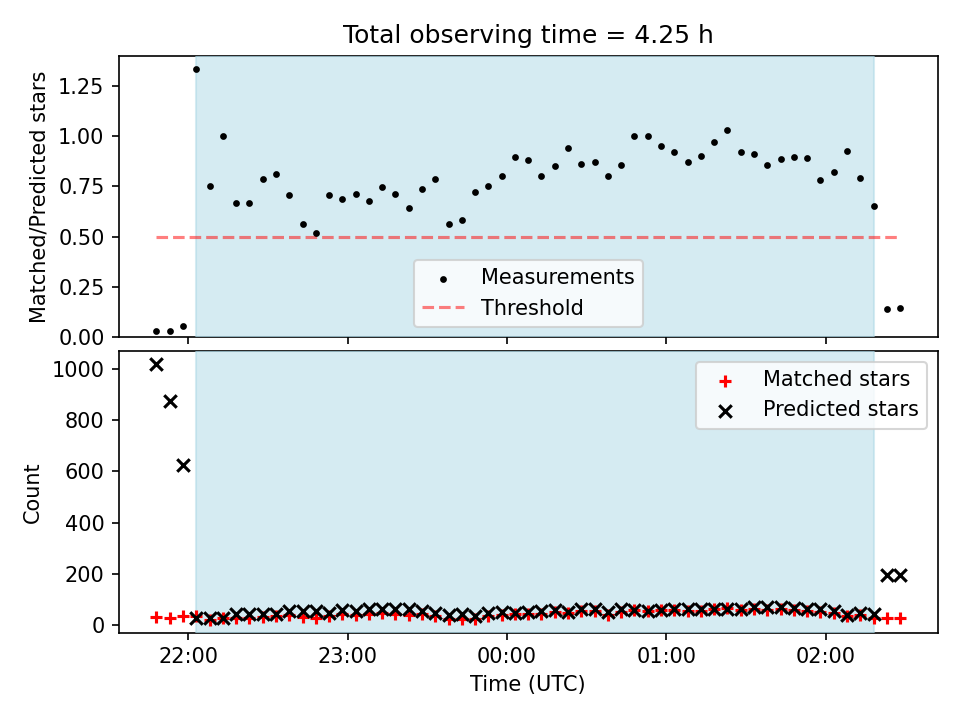 Total observing time = 4.25 h

Matched/Predicted stars

1.25
1.00
0.75
0.50
0.25
0.00

Measurements
Threshold

Count

1000
800
600
400
200
0

Matched stars
Predicted stars

22:00
23:00
00:00
01:00
02:00

Time (UTC)